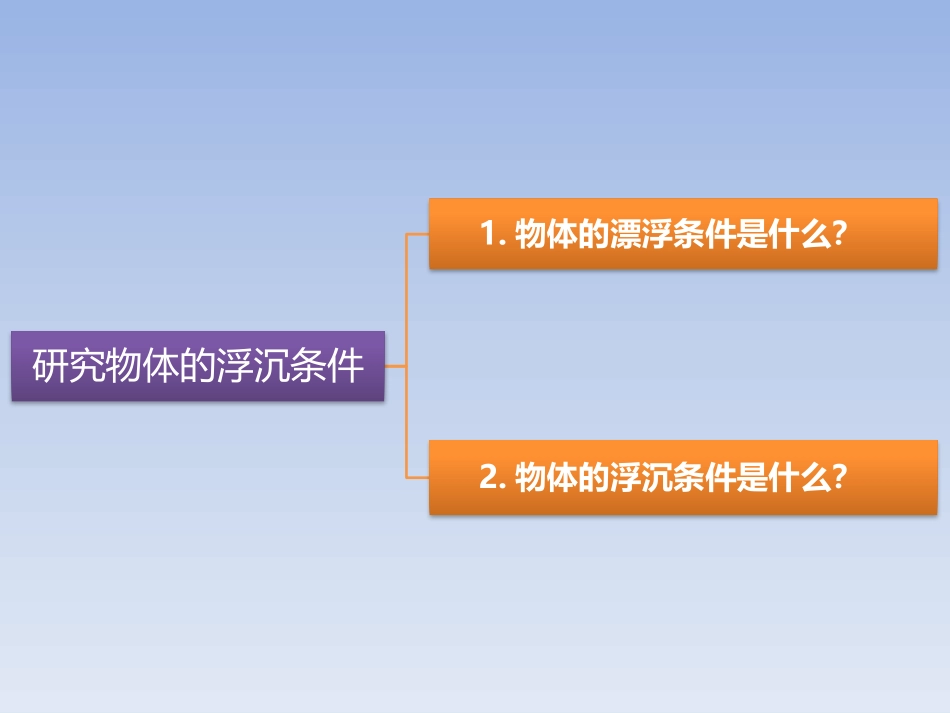 研究物体的浮沉条件

1. 物体的漂浮条件是什么?

2. 物体的浮沉条件是什么?